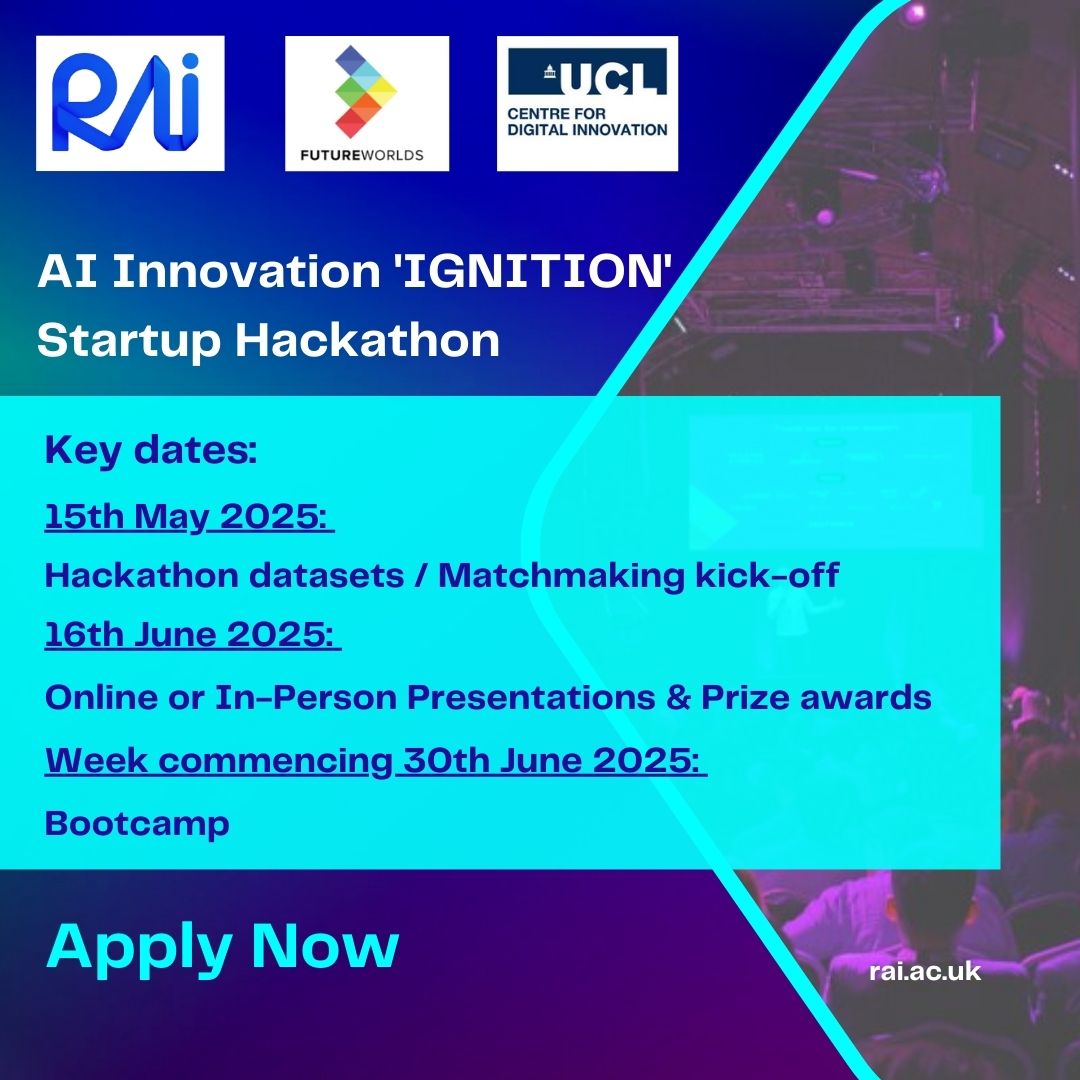 RAi

FUTUREWORLDS

UCL
CENTRE FOR DIGITAL INNOVATION

AI Innovation 'IGNITION' Startup Hackathon

Key dates:

15th May 2025:

Hackathon datasets / Matchmaking kick-off

16th June 2025:

Online or In-Person Presentations & Prize awards

Week commencing 30th June 2025:

Bootcamp

Apply Now

rai.ac.uk